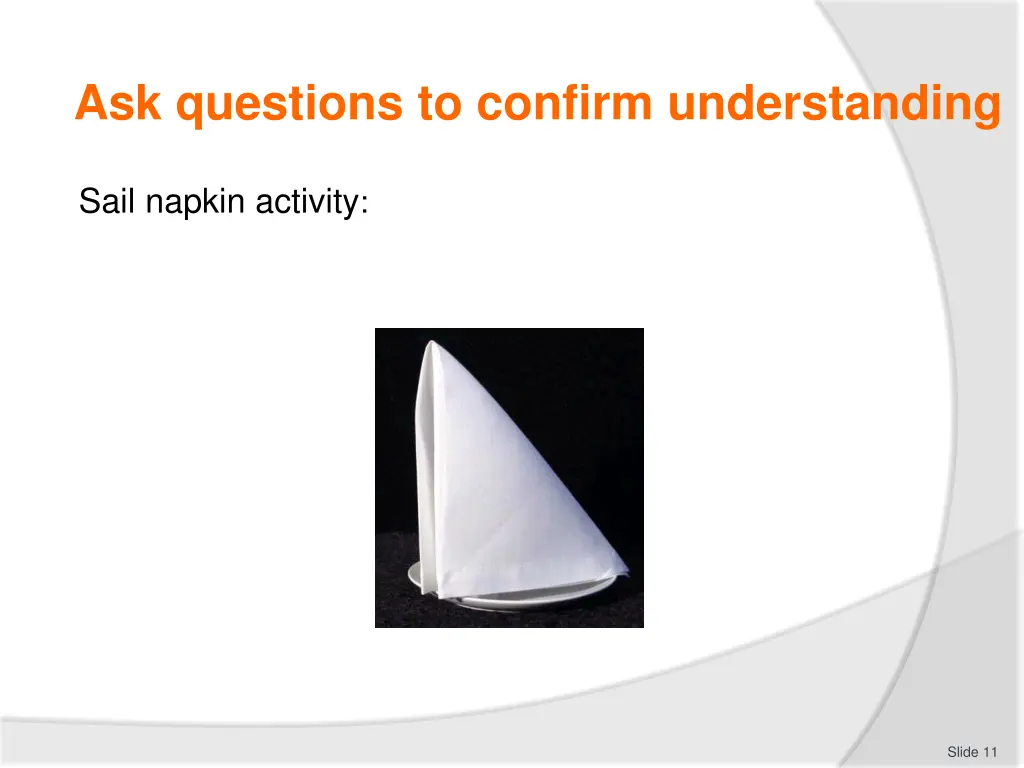 Ask questions to confirm understanding

Sail napkin activity:

Slide 11